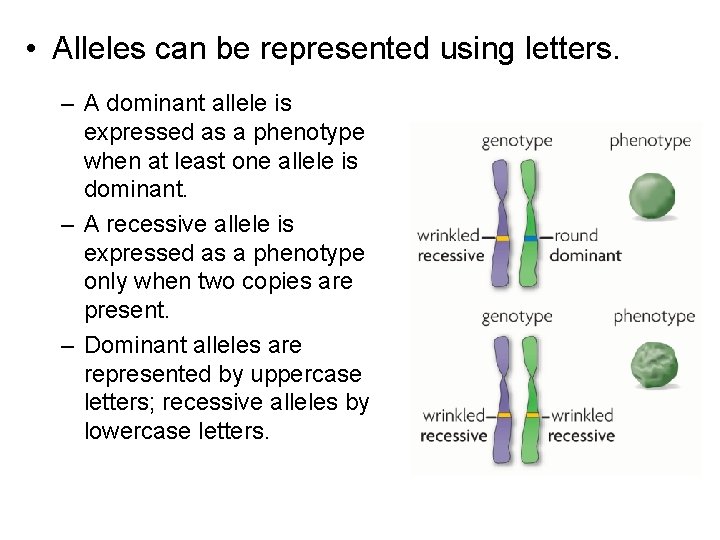 • Alleles can be represented using letters.

– A dominant allele is expressed as a phenotype when at least one allele is dominant.

– A recessive allele is expressed as a phenotype only when two copies are present.

– Dominant alleles are represented by uppercase letters; recessive alleles by lowercase letters.

genotype

phenotype

wrinkled recessive

round dominant

genotype

phenotype

wrinkled recessive

wrinkled recessive